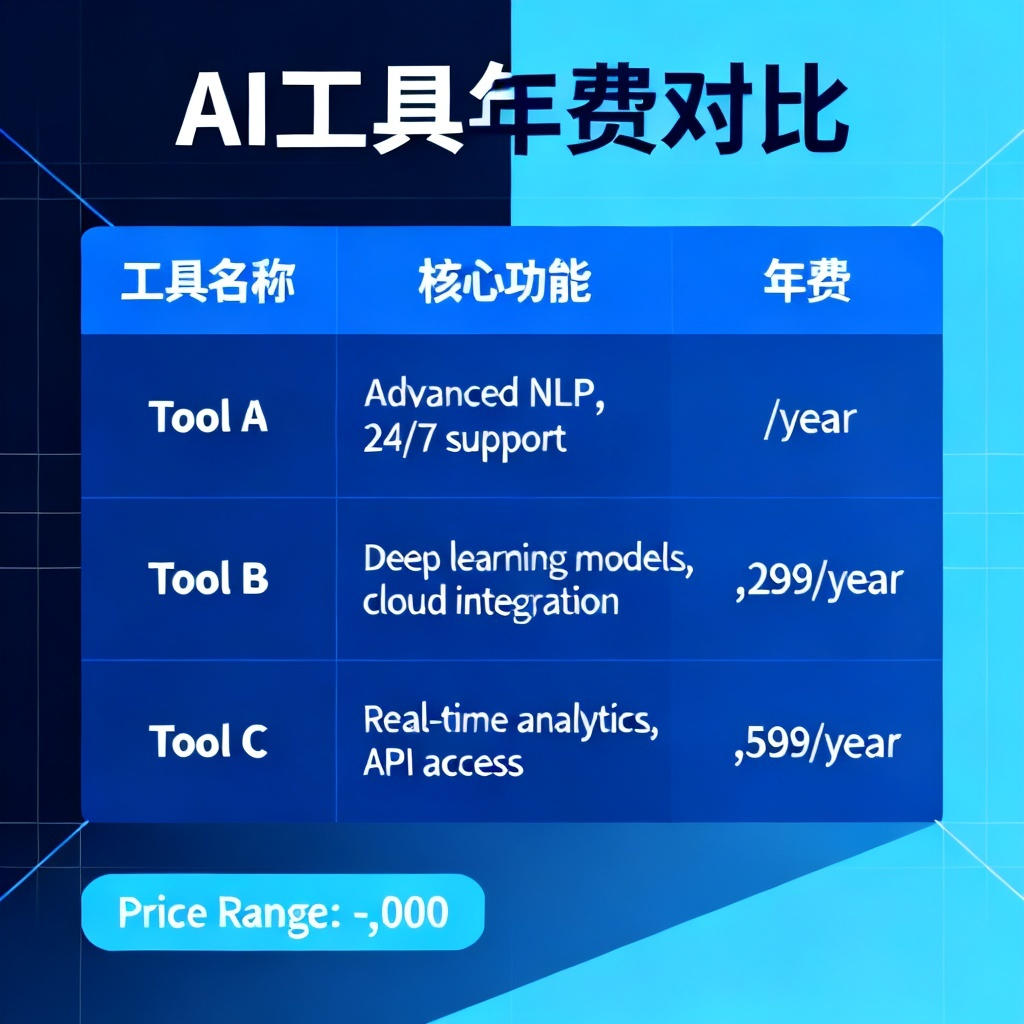 AI工具年费对比

| 工具名称 | 核心功能 | 年费 |
|---|---|---|
| Tool A | Advanced NLP, 24/7 support | /year |
| Tool B | Deep learning models, cloud integration | ,299/year |
| Tool C | Real-time analytics, API access | ,599/year |

Price Range: -,000